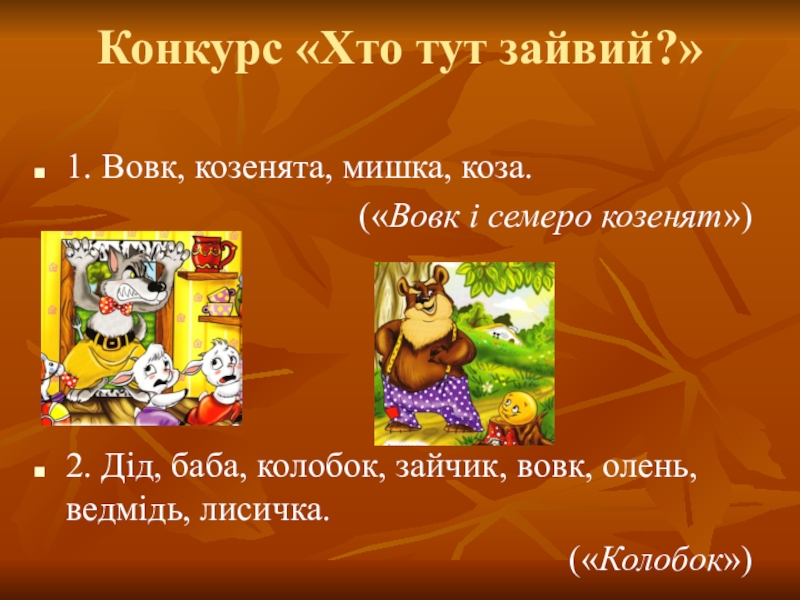 Конкурс «Хто тут зайвий?»

1. Вовк, козенята, мишка, коза.

(«Вовк і семеро козенят»)

2. Дід, баба, колобок, зайчик, вовк, олень, ведмідь, лисичка.

(«Колобок»)